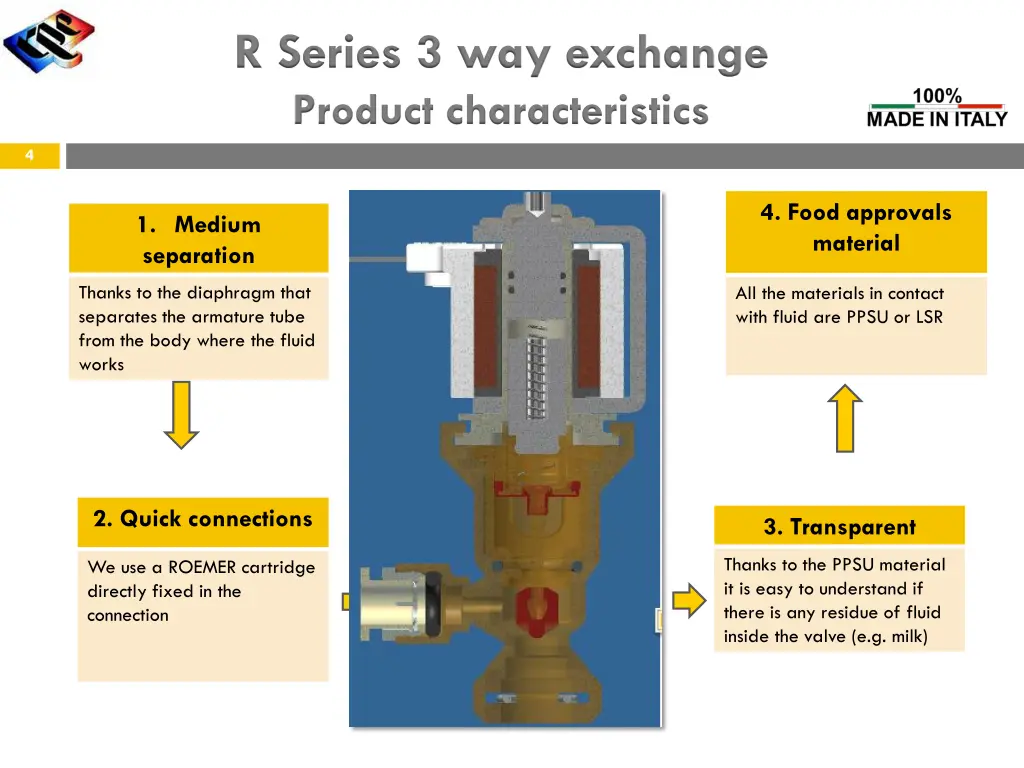 R Series 3 way exchange
Product characteristics

100%
MADE IN ITALY

4

1. Medium separation

Thanks to the diaphragm that separates the armature tube from the body where the fluid works

2. Quick connections

We use a ROEMER cartridge directly fixed in the connection

4. Food approvals material

All the materials in contact with fluid are PPSU or LSR

3. Transparent

Thanks to the PPSU material it is easy to understand if there is any residue of fluid inside the valve (e.g. milk)